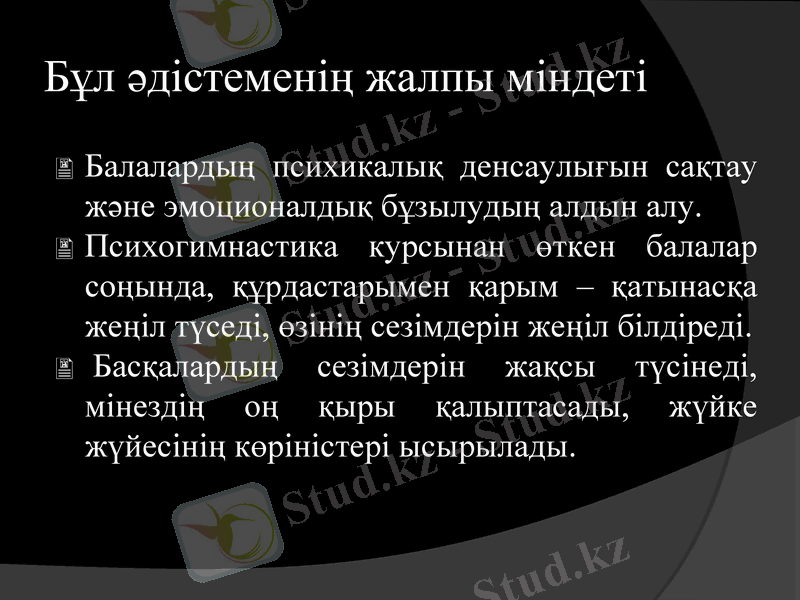 Бұл әдістеменің жалпы міндеті

Балалардың психикалық денсаулығын сақтау және эмоционалдық бұзылудың алдын алу.

Психогимнастика курсынан өткен балалар соңында, құрдастарымен қарым – қатынасқа жеңіл түседі, өзінің сезімдерін жеңіл білдіреді.

Басқалардың сезімдерін жақсы түсінеді, мінездің оң қыры қалыптасады, жүйке жүйесінің көріністері ысырылады.

Stud.kz - Stud.kz

Stud.kz - Stud.kz

Stud.kz - Stud.kz

Stud.kz